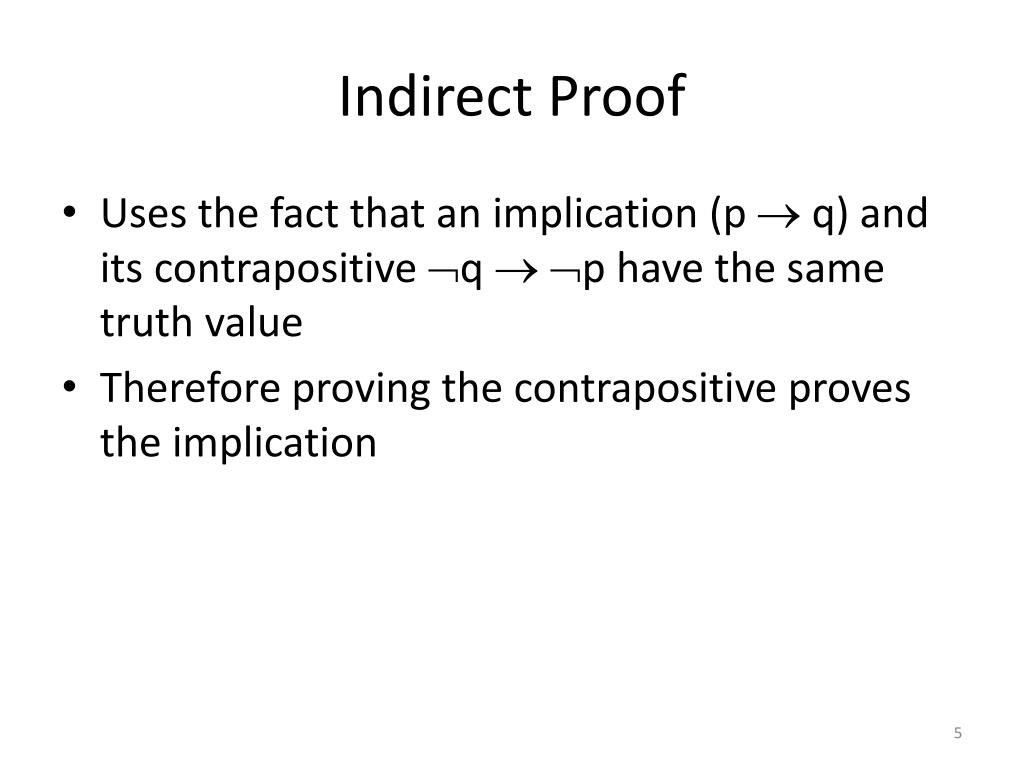 Indirect Proof

• Uses the fact that an implication ($p \rightarrow q$) and its contrapositive $\neg q \rightarrow \neg p$ have the same truth value

• Therefore proving the contrapositive proves the implication

5